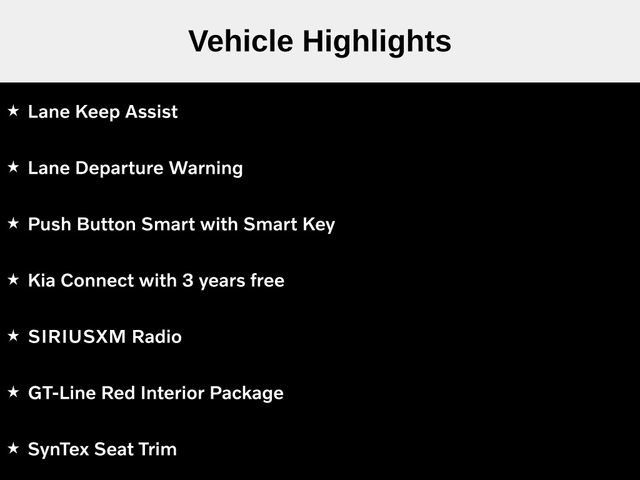 Vehicle Highlights

★ Lane Keep Assist

★ Lane Departure Warning

★ Push Button Smart with Smart Key

★ Kia Connect with 3 years free

★ SIRIUSXM Radio

★ GT-Line Red Interior Package

★ SynTex Seat Trim